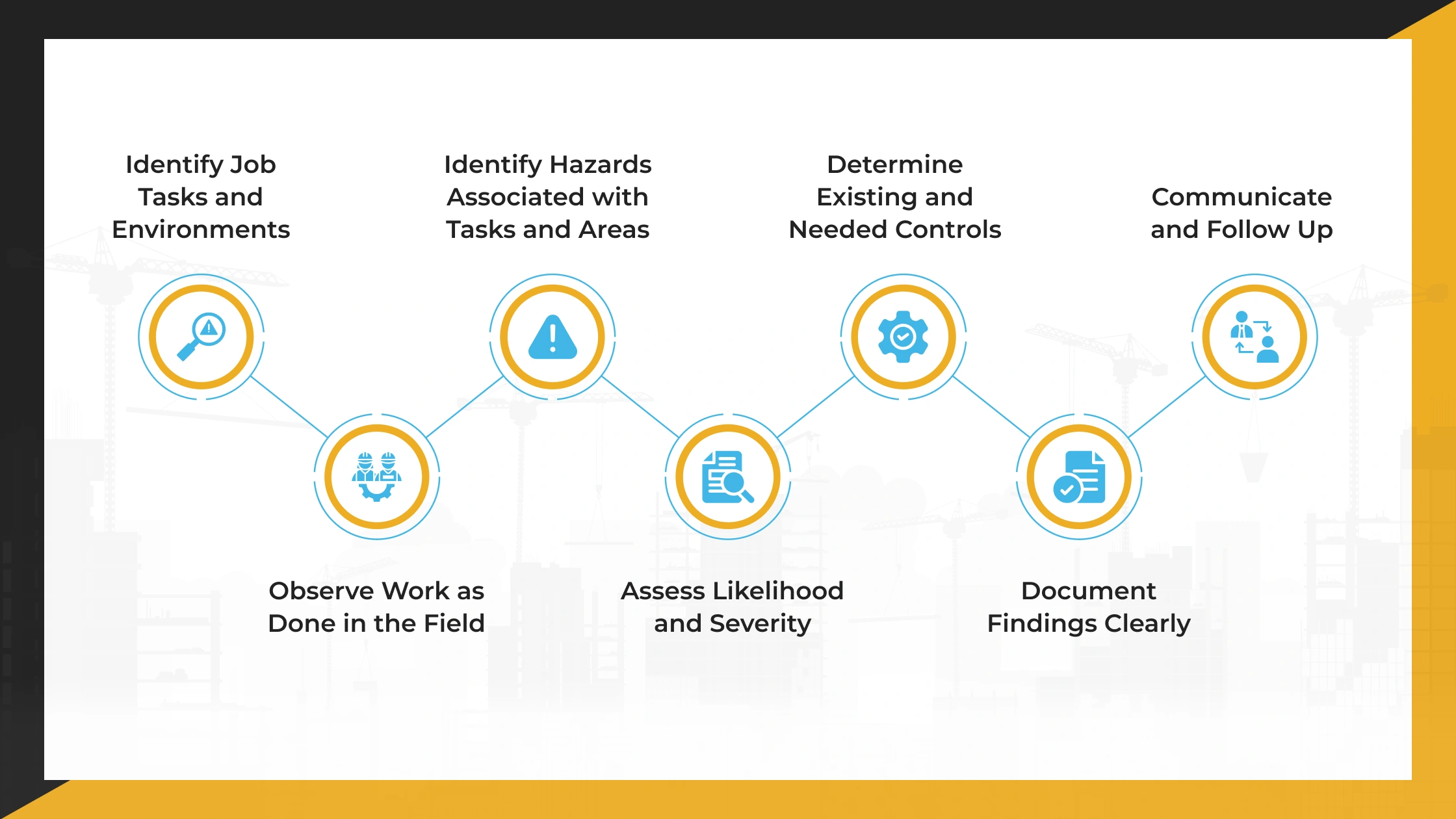 Identify Job Tasks and Environments

Observe Work as Done in the Field

Identify Hazards Associated with Tasks and Areas

Assess Likelihood and Severity

Determine Existing and Needed Controls

Document Findings Clearly

Communicate and Follow Up